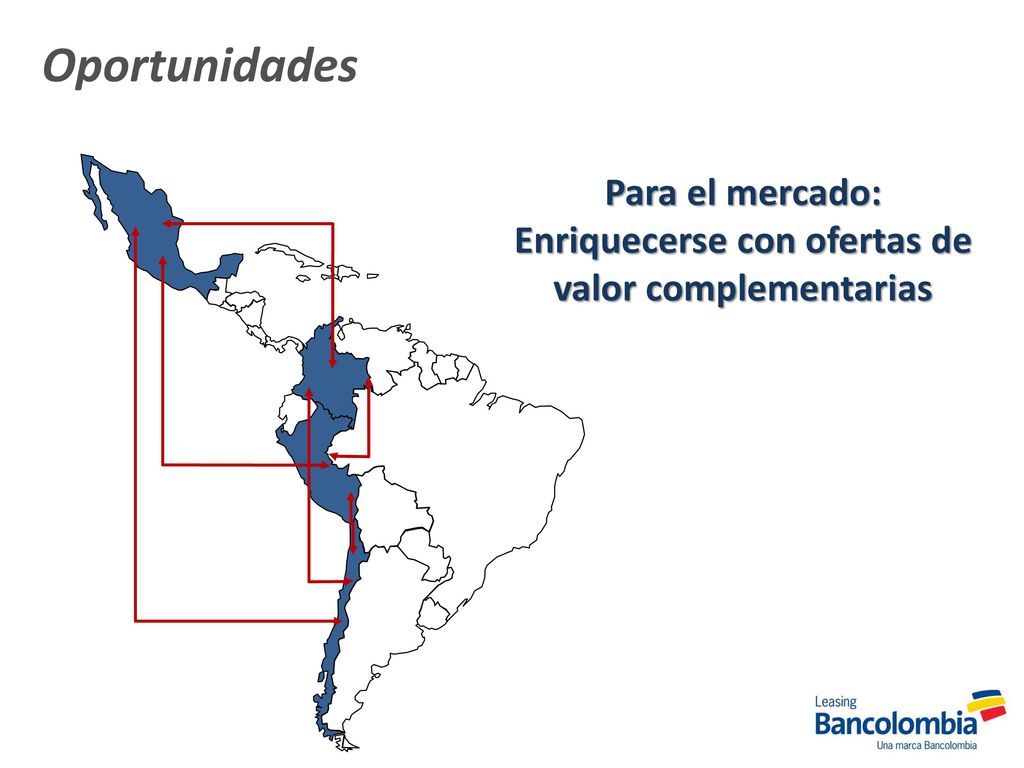 Oportunidades

Para el mercado: Enriquecerse con ofertas de valor complementarias

Leasing
Bancolombia
Una marca Bancolombia